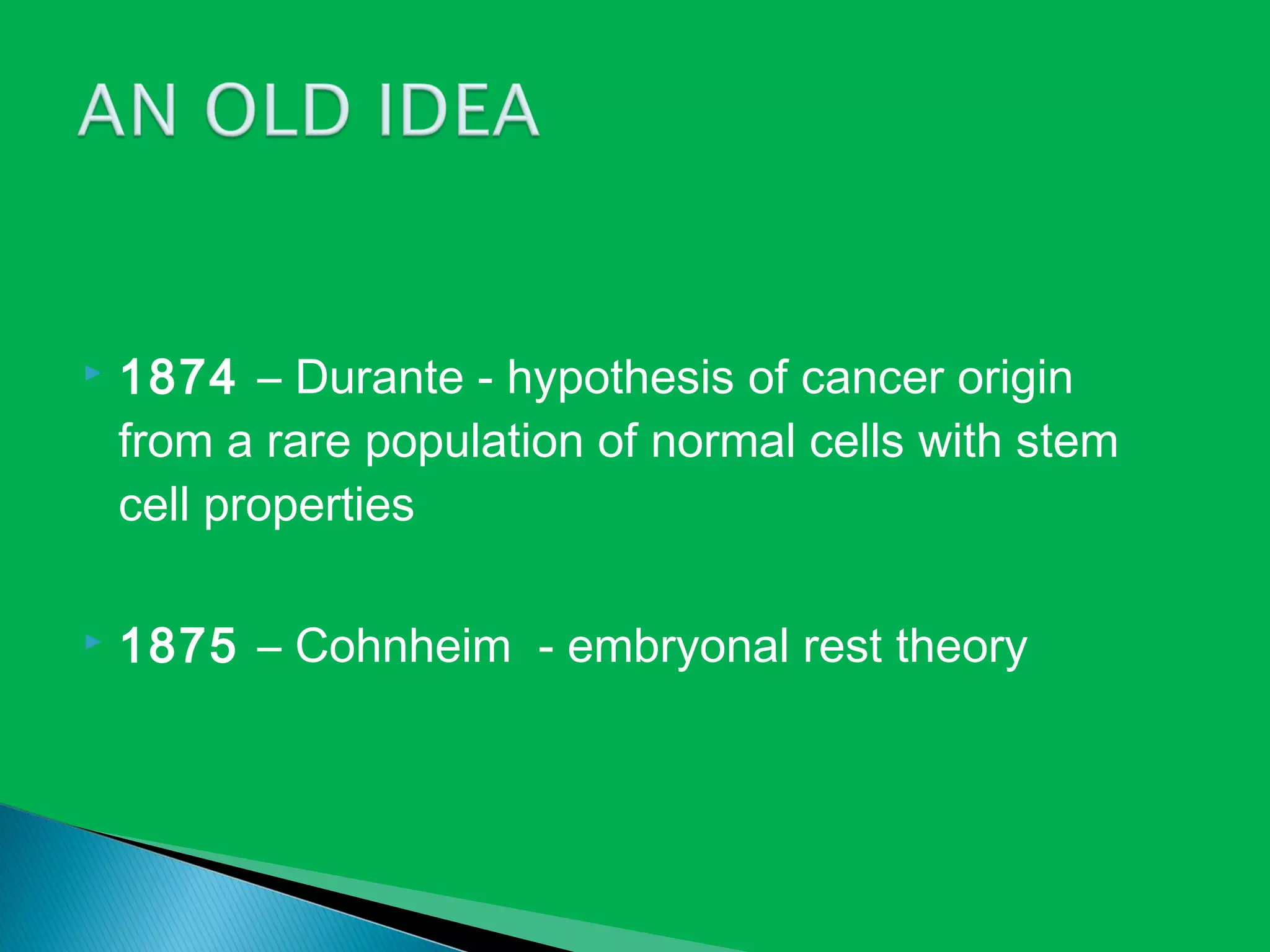 AN OLD IDEA

1874 – Durante - hypothesis of cancer origin from a rare population of normal cells with stem cell properties

1875 – Cohnheim - embryonal rest theory